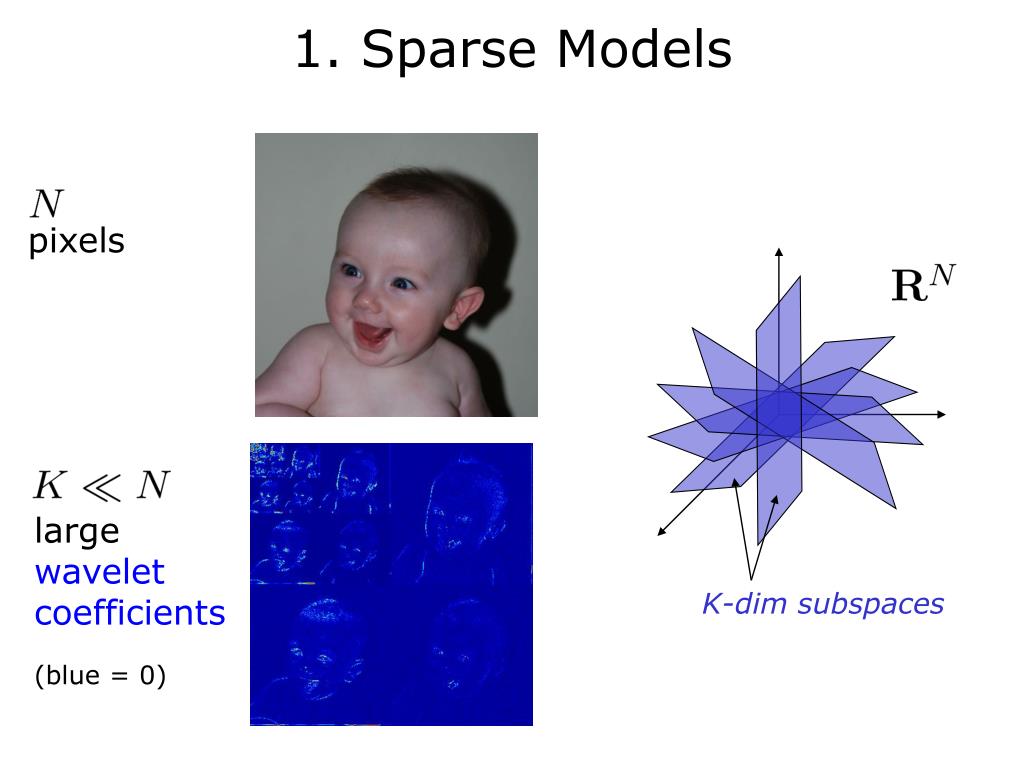 1. Sparse Models

$N$ pixels

$K \ll N$ large wavelet coefficients

(blue = 0)

$\mathbf{R}^N$

K-dim subspaces